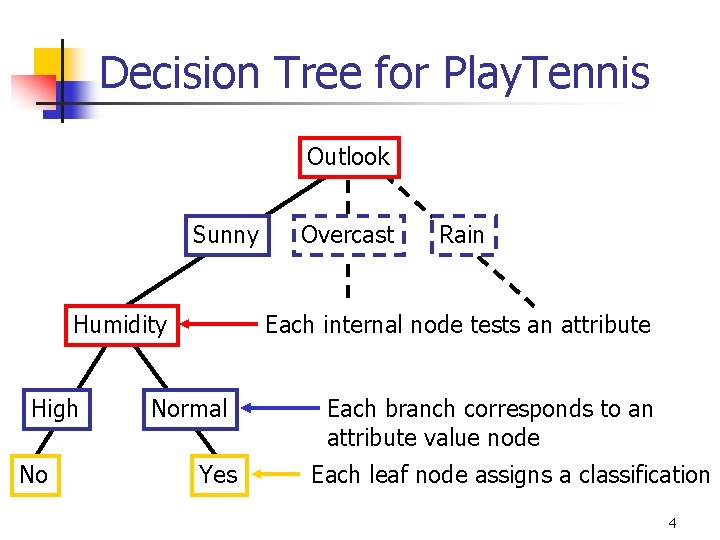 Decision Tree for PlayTennis

Outlook

Sunny

Overcast

Rain

Humidity

Each internal node tests an attribute

High

Normal

Each branch corresponds to an attribute value node

No

Yes

Each leaf node assigns a classification

4